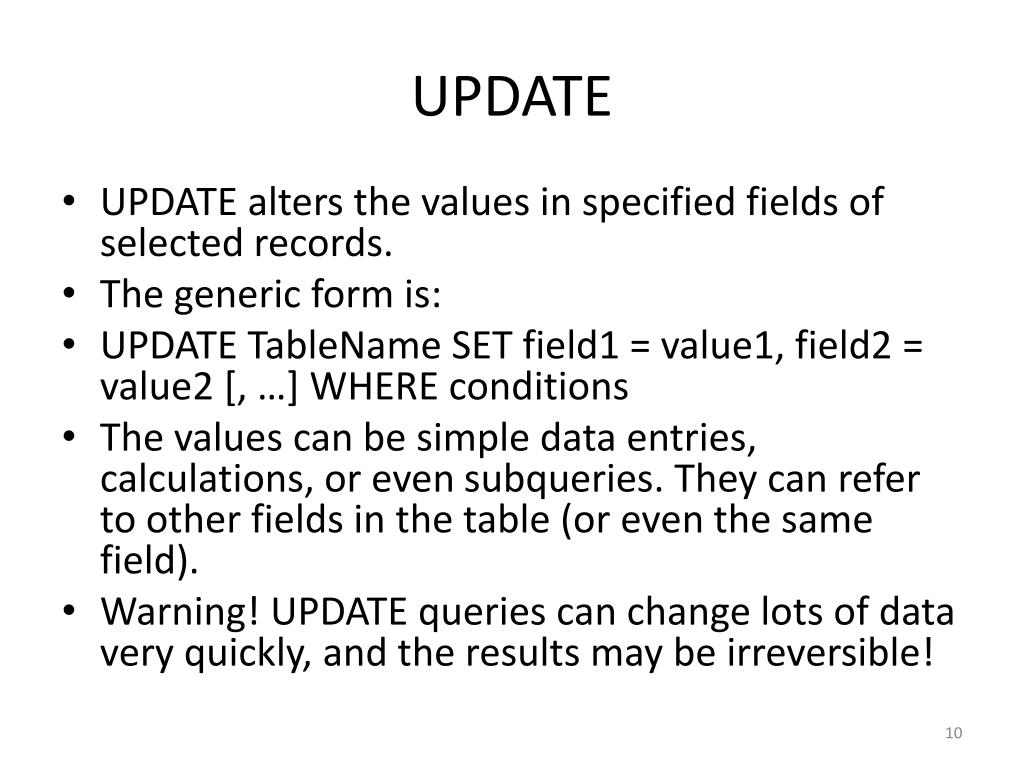 UPDATE

• UPDATE alters the values in specified fields of selected records.
• The generic form is:
• UPDATE TableName SET field1 = value1, field2 = value2 [, …] WHERE conditions
• The values can be simple data entries, calculations, or even subqueries. They can refer to other fields in the table (or even the same field).
• Warning! UPDATE queries can change lots of data very quickly, and the results may be irreversible!

10